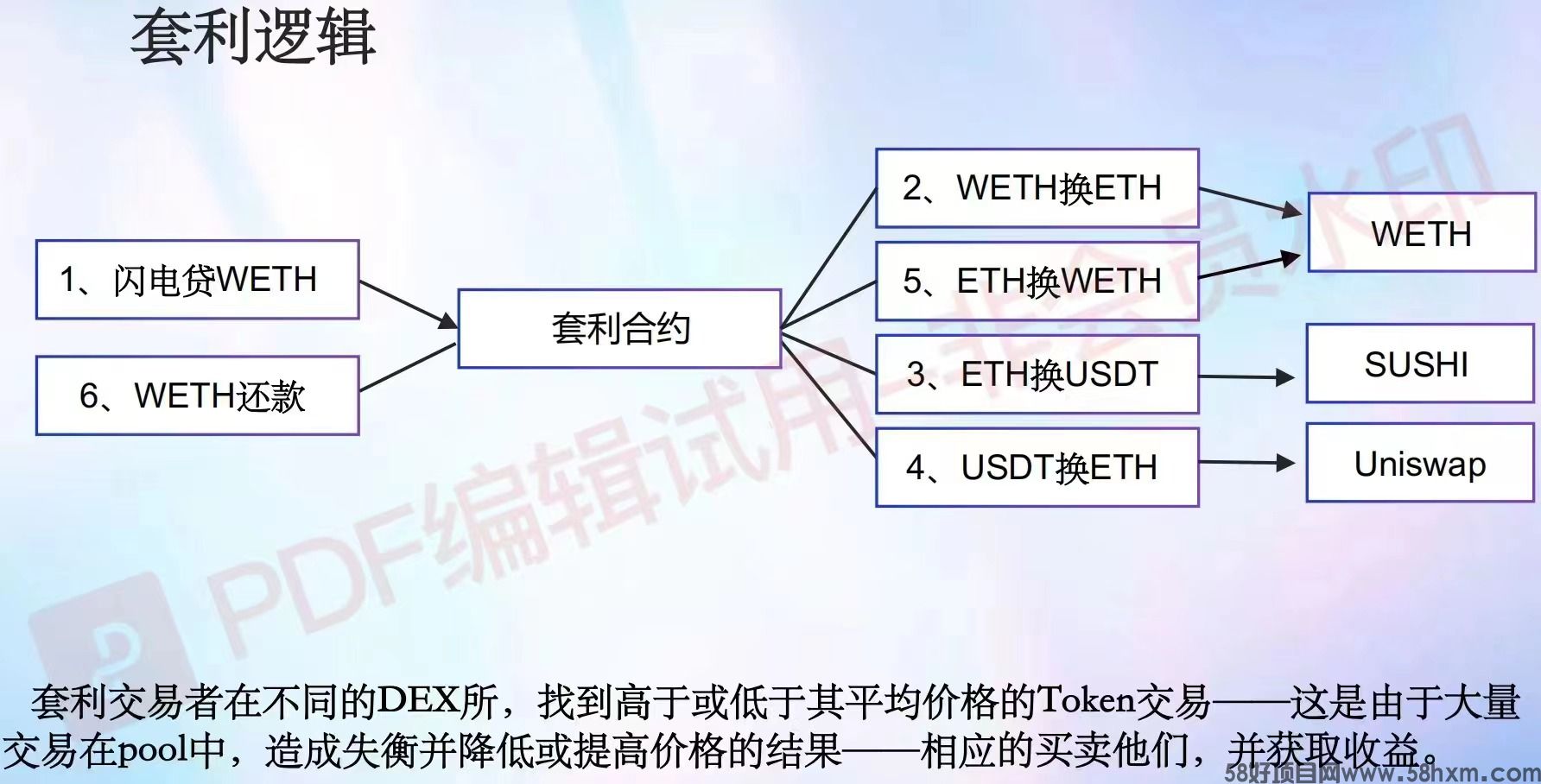 套利逻辑

1、闪电贷WETH

6、WETH还款

套利合约

2、WETH换ETH

5、ETH换WETH

3、ETH换USDT

4、USDT换ETH

WETH

SUSHI

Uniswap

PDF编辑试用-非会员水印

套利交易者在不同的DEX所，找到高于或低于其平均价格的Token交易——这是由于大量交易在pool中，造成失衡并降低或提高价格的结果——相应的买卖他们，并获取收益。

58好项目网www.58hxm.com